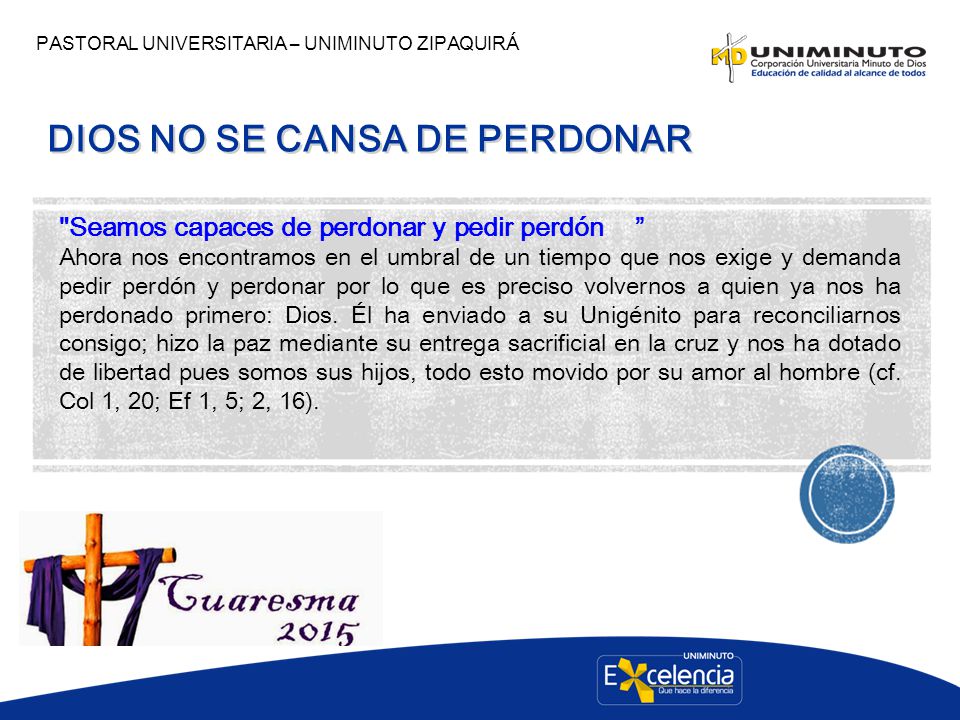 PASTORAL UNIVERSITARIA – UNIMINUTO ZIPAQUIRÁ

MD UNIMINUTO
Corporación Universitaria Minuto de Dios
Educación de calidad al alcance de todos

DIOS NO SE CANSA DE PERDONAR

"Seamos capaces de perdonar y pedir perdón ”
Ahora nos encontramos en el umbral de un tiempo que nos exige y demanda pedir perdón y perdonar por lo que es preciso volvernos a quien ya nos ha perdonado primero: Dios. Él ha enviado a su Unigénito para reconciliarnos consigo; hizo la paz mediante su entrega sacrificial en la cruz y nos ha dotado de libertad pues somos sus hijos, todo esto movido por su amor al hombre (cf. Col 1, 20; Ef 1, 5; 2, 16).

Cuaresma 2015

UNIMINUTO
Excelencia
Que hace la diferencia